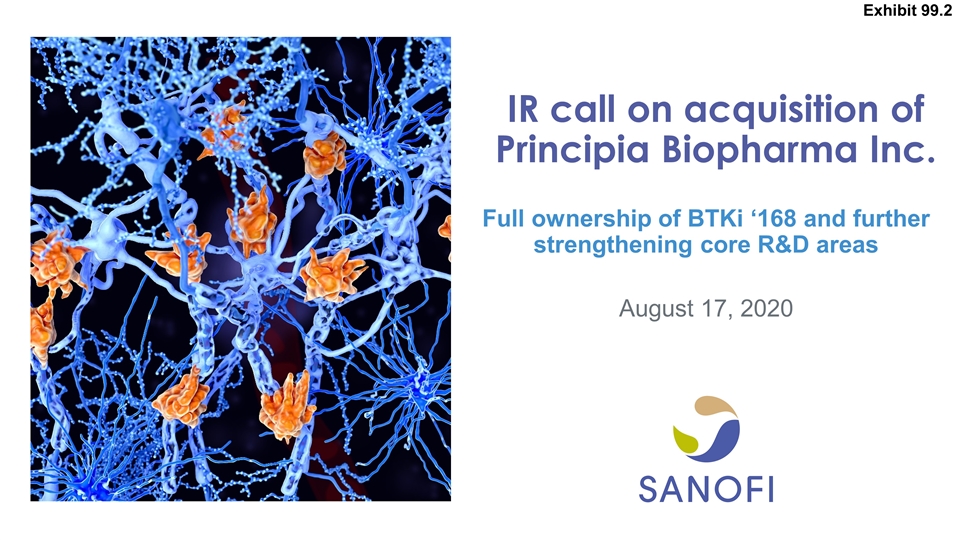 Exhibit 99.2

IR call on acquisition of Principia Biopharma Inc.

Full ownership of BTKi ‘168 and further strengthening core R&D areas

August 17, 2020

SANOFI